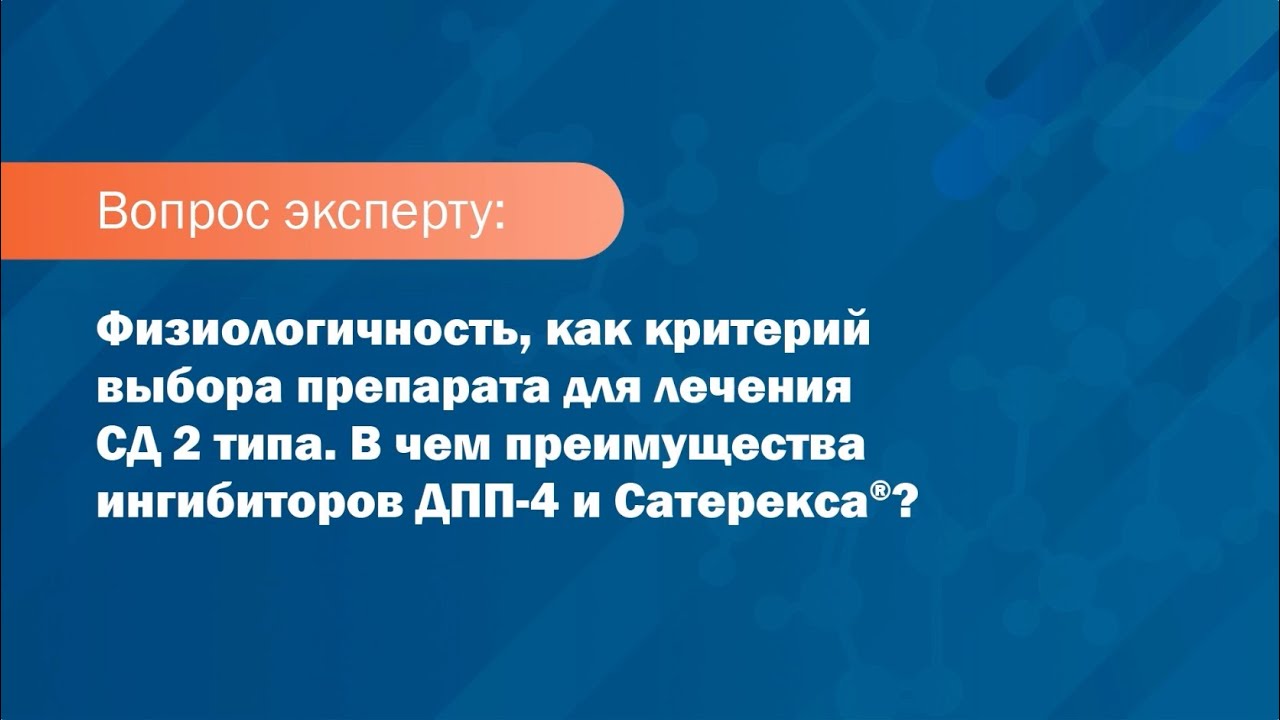 Вопрос эксперту:

Физиологичность, как критерий выбора препарата для лечения СД 2 типа. В чем преимущества ингибиторов ДПП-4 и Сатерекса®?